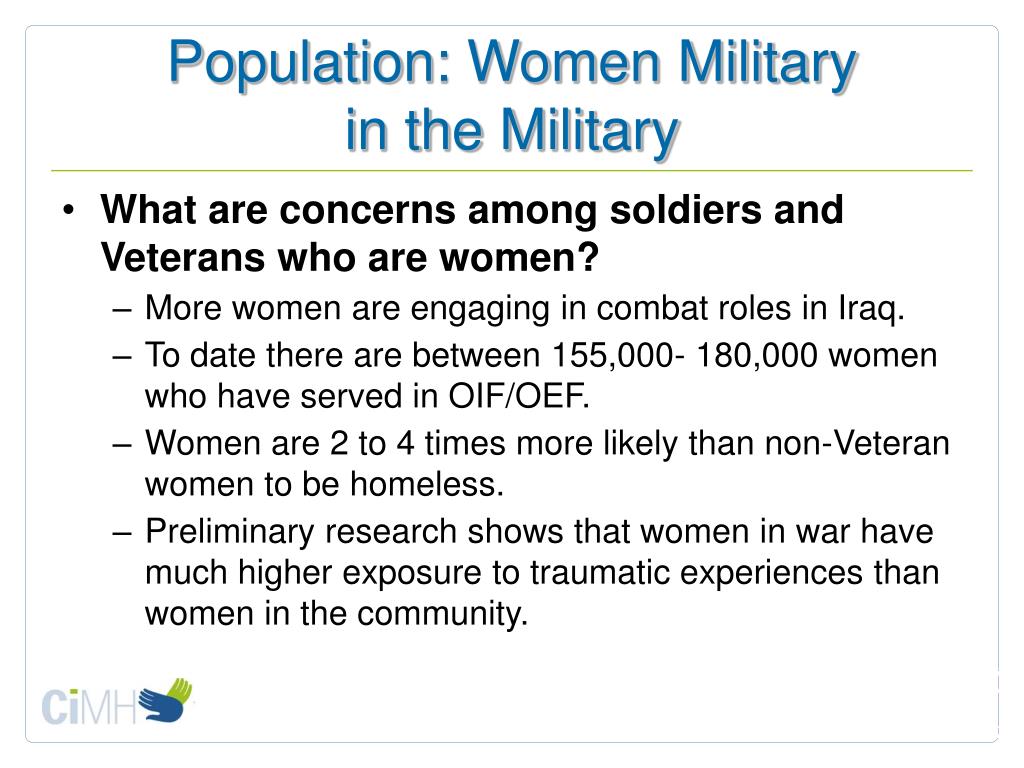 Population: Women Military in the Military

• What are concerns among soldiers and Veterans who are women?
– More women are engaging in combat roles in Iraq.
– To date there are between 155,000- 180,000 women who have served in OIF/OEF.
– Women are 2 to 4 times more likely than non-Veteran women to be homeless.
– Preliminary research shows that women in war have much higher exposure to traumatic experiences than women in the community.

CiMH